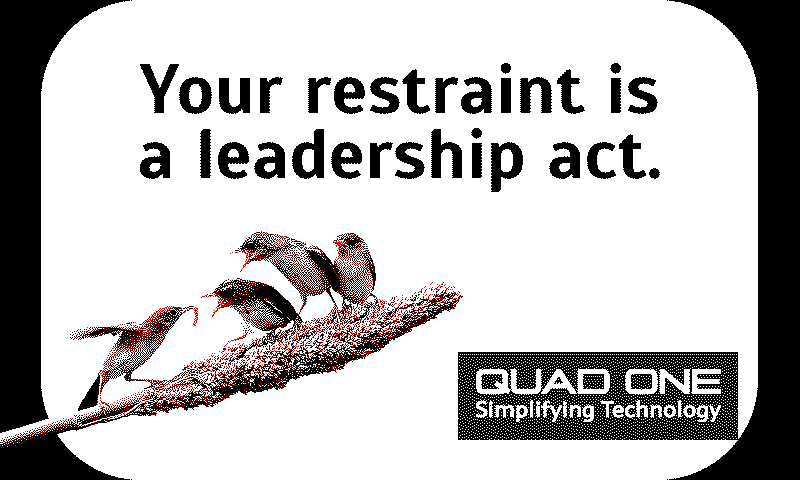 Your restraint is a leadership act.

QUAD ONE
Simplifying Technology